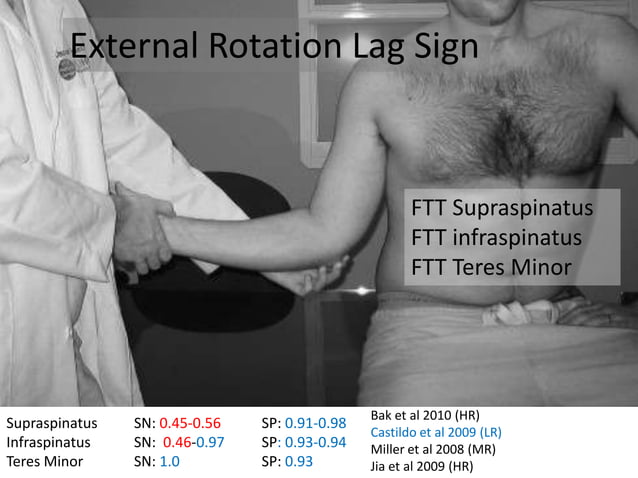 External Rotation Lag Sign

FTT Supraspinatus
FTT infraspinatus
FTT Teres Minor

| | | |
|---|---|---|
| Supraspinatus | SN: 0.45-0.56 | SP: 0.91-0.98 |
| Infraspinatus | SN: 0.46-0.97 | SP: 0.93-0.94 |
| Teres Minor | SN: 1.0 | SP: 0.93 |

Bak et al 2010 (HR)
Castildo et al 2009 (LR)
Miller et al 2008 (MR)
Jia et al 2009 (HR)